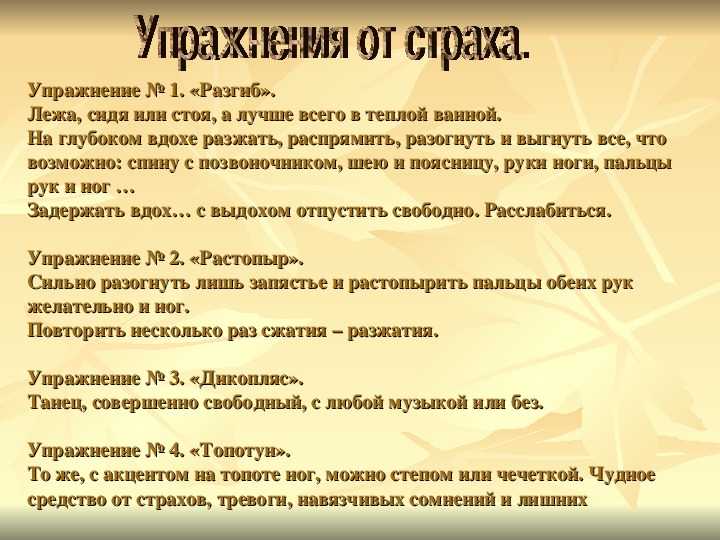 Упражнения от страха.

Упражнение № 1. «Разгиб».
Лежа, сидя или стоя, а лучше всего в теплой ванной.
На глубоком вдохе разжать, распрямить, разогнуть и выгнуть все, что возможно: спину с позвоночником, шею и поясницу, руки ноги, пальцы рук и ног …
Задержать вдох… с выдохом отпустить свободно. Расслабиться.

Упражнение № 2. «Растопыр».
Сильно разогнуть лишь запястье и растопырить пальцы обеих рук желательно и ног.
Повторить несколько раз сжатия – разжатия.

Упражнение № 3. «Дикопляс».
Танец, совершенно свободный, с любой музыкой или без.

Упражнение № 4. «Топотун».
То же, с акцентом на топоте ног, можно степом или чечеткой. Чудное средство от страхов, тревоги, навязчивых сомнений и лишних